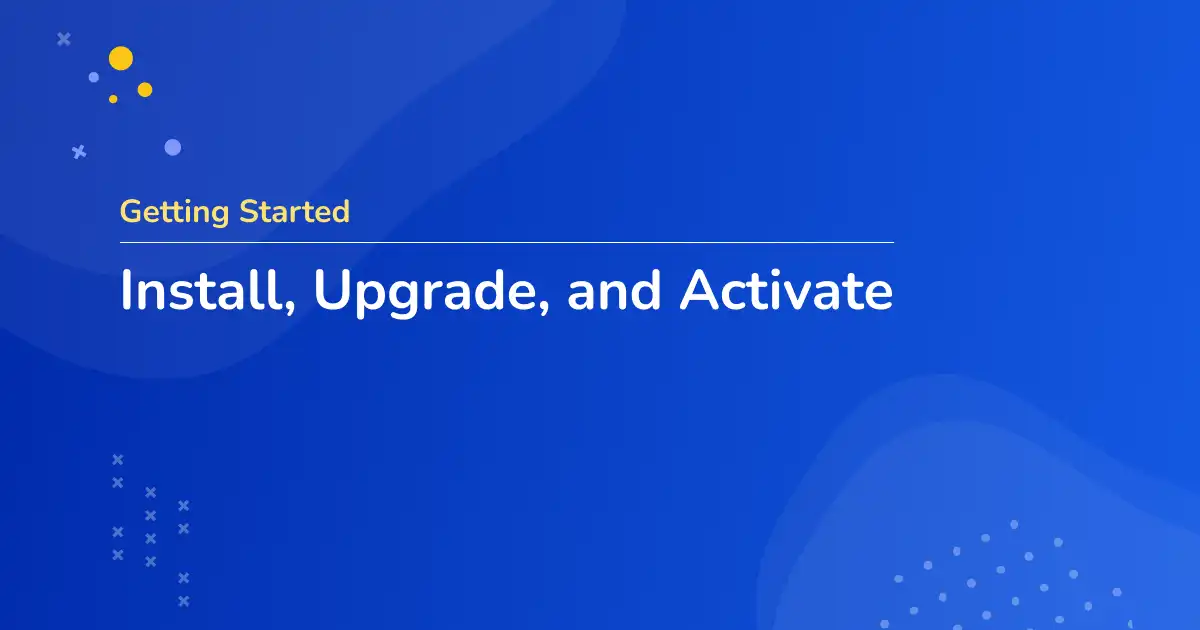 Getting Started

Install, Upgrade, and Activate